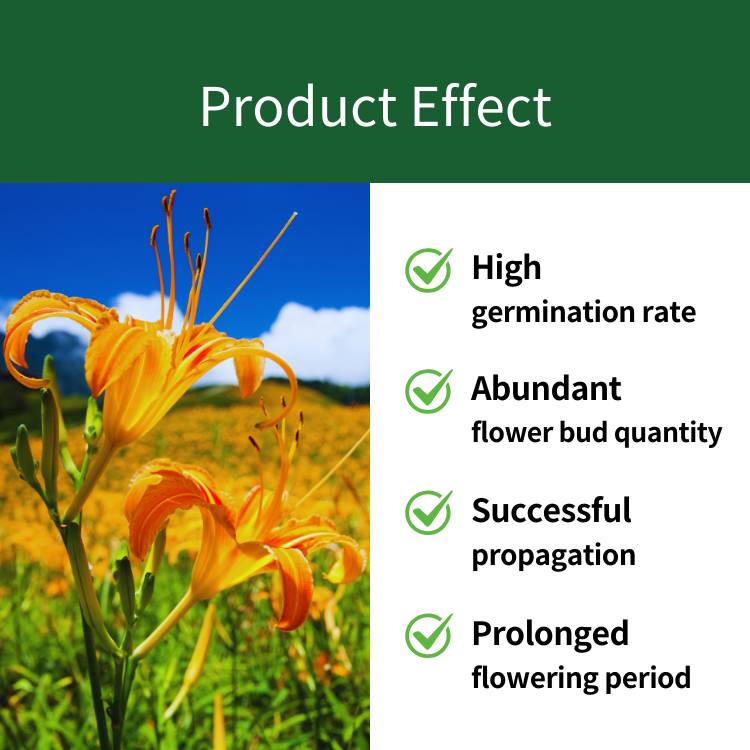 Product Effect

High
germination rate

Abundant
flower bud quantity

Successful
propagation

Prolonged
flowering period